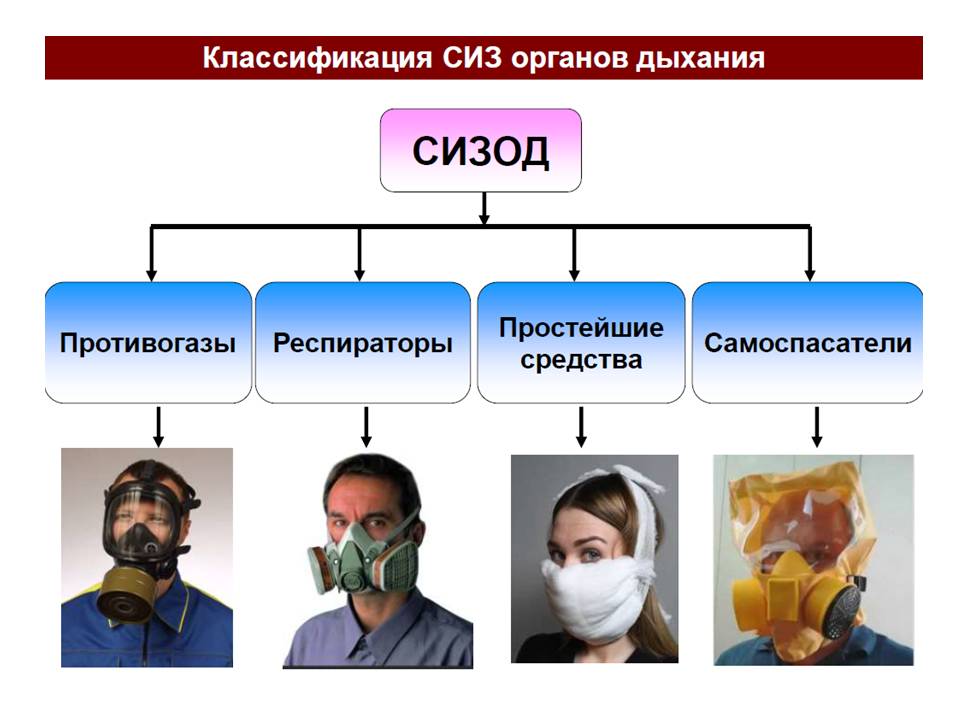 Классификация СИЗ органов дыхания

СИЗОД

Противогазы

Респираторы

Простейшие средства

Самоспасатели